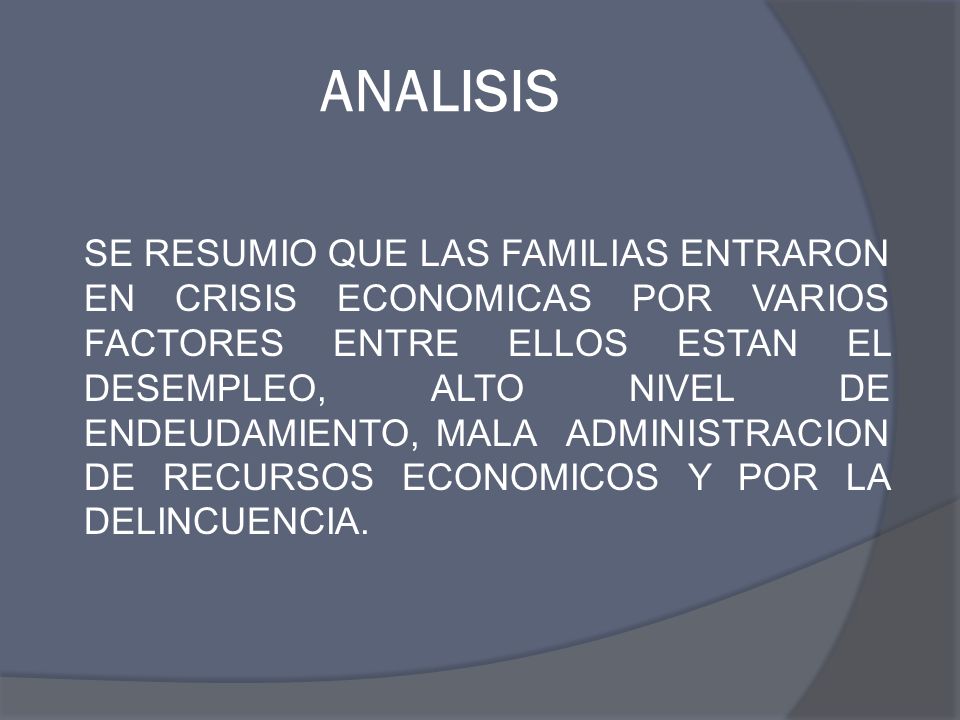 ANALISIS

SE RESUMIO QUE LAS FAMILIAS ENTRARON EN CRISIS ECONOMICAS POR VARIOS FACTORES ENTRE ELLOS ESTAN EL DESEMPLEO, ALTO NIVEL DE ENDEUDAMIENTO, MALA ADMINISTRACION DE RECURSOS ECONOMICOS Y POR LA DELINCUENCIA.